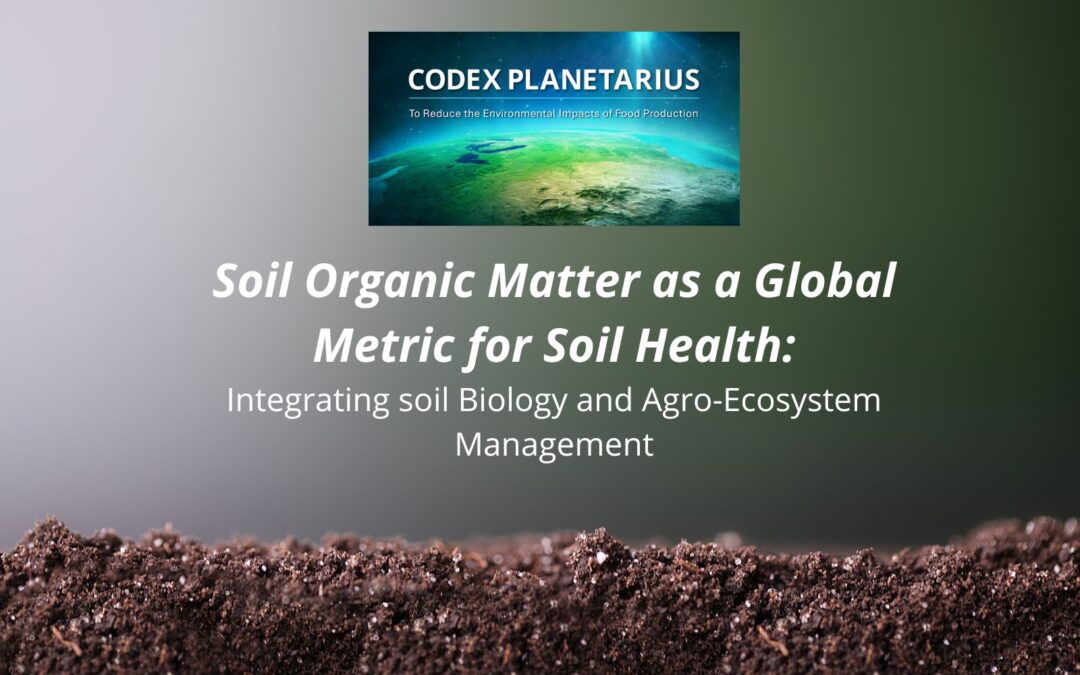 CODEX PLANETARIUS
To Reduce the Environmental Impacts of Food Production

Soil Organic Matter as a Global Metric for Soil Health:
Integrating soil Biology and Agro-Ecosystem Management